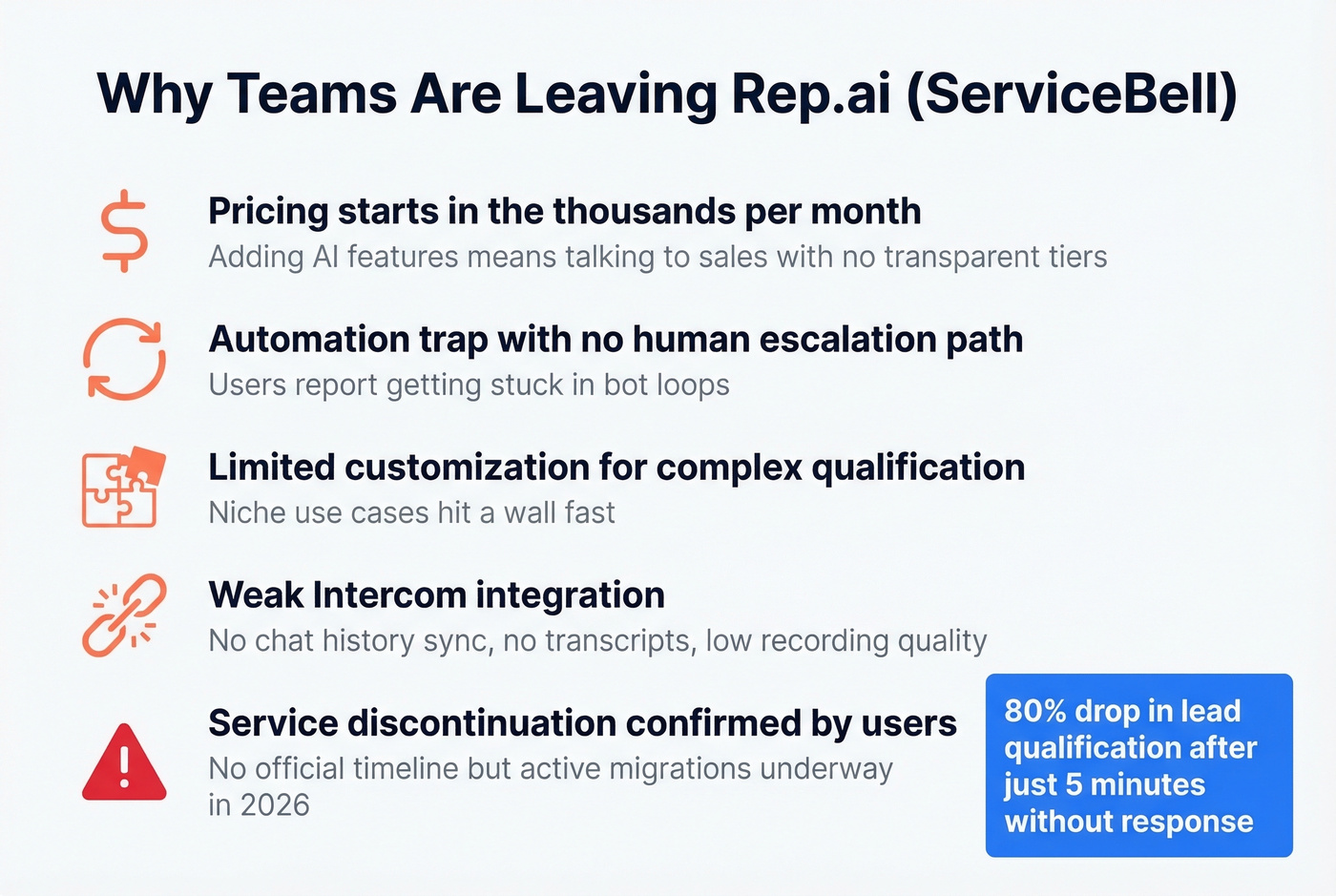 Why Teams Are Leaving Rep.ai (ServiceBell)

Pricing starts in the thousands per month
Adding AI features means talking to sales with no transparent tiers

Automation trap with no human escalation path
Users report getting stuck in bot loops

Limited customization for complex qualification
Niche use cases hit a wall fast

Weak Intercom integration
No chat history sync, no transcripts, low recording quality

Service discontinuation confirmed by users
No official timeline but active migrations underway in 2026

80% drop in lead qualification after just 5 minutes without response